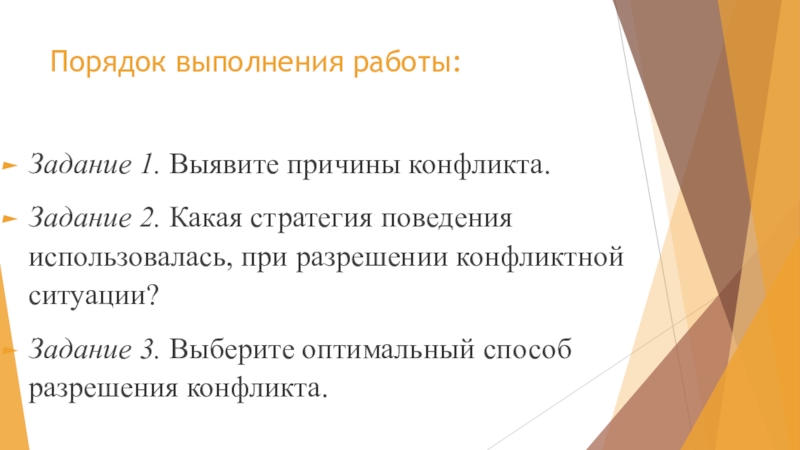 Порядок выполнения работы:

Задание 1. Выявите причины конфликта.

Задание 2. Какая стратегия поведения использовалась, при разрешении конфликтной ситуации?

Задание 3. Выберите оптимальный способ разрешения конфликта.